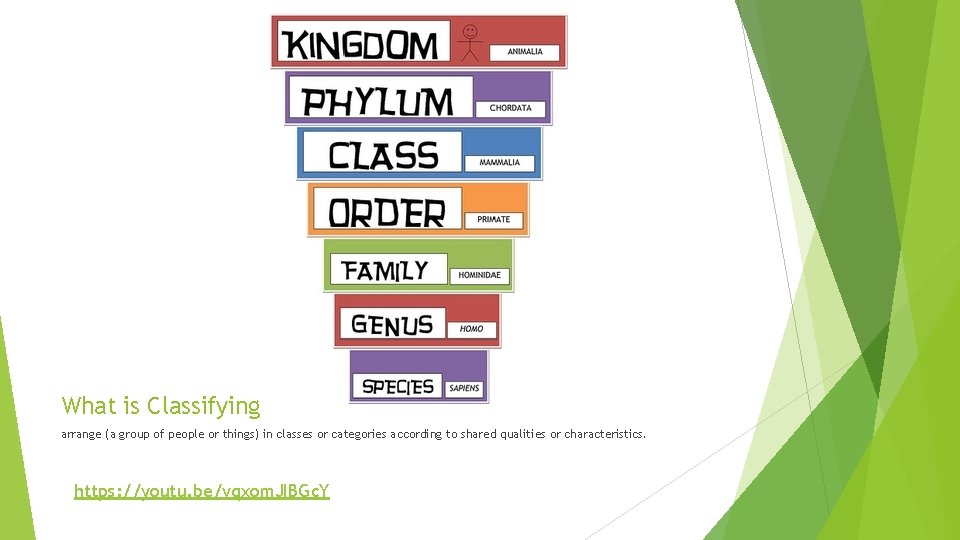 KINGDOM ANIMALIA
PHYLUM CHORDATA
CLASS MAMMALIA
ORDER PRIMATE
FAMILY HOMINIDAE
GENUS HOMO
SPECIES SAPIENS

What is Classifying

arrange (a group of people or things) in classes or categories according to shared qualities or characteristics.

https://youtu.be/vqxomJIBGcY